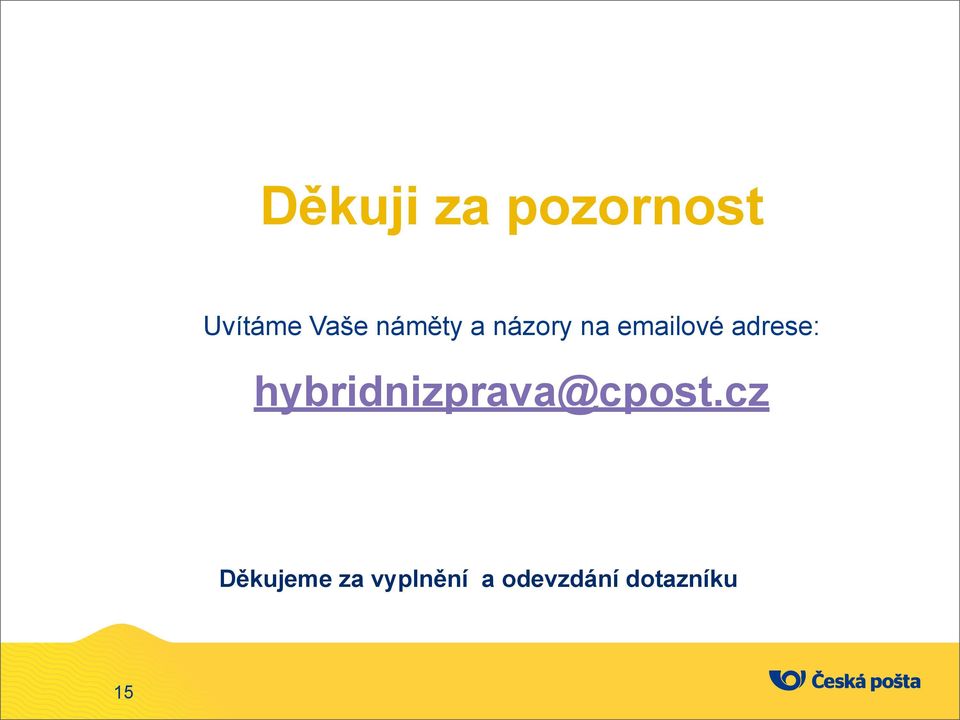 Děkuji za pozornost

Uvítáme Vaše náměty a názory na emailové adrese:

hybridnizprava@cpost.cz

Děkujeme za vyplnění a odevzdání dotazníku

15

Česká pošta